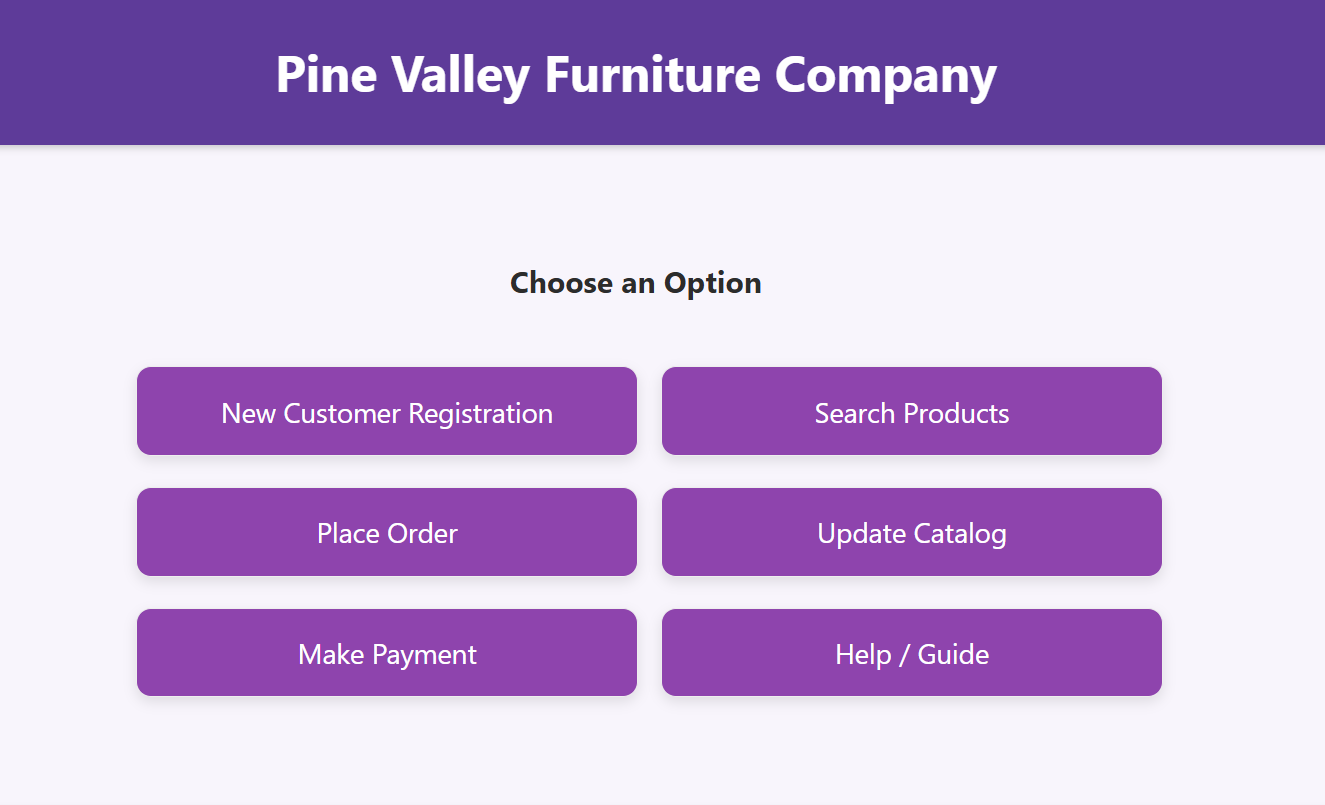 Pine Valley Furniture Company

Choose an Option

New Customer Registration

Search Products

Place Order

Update Catalog

Make Payment

Help / Guide